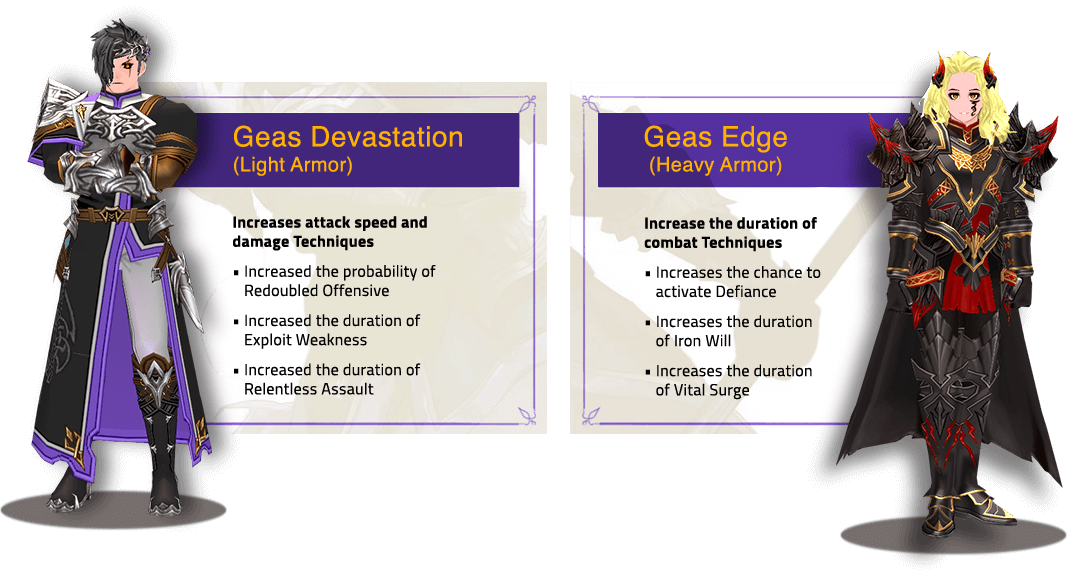 Geas Devastation
(Light Armor)

Increases attack speed and damage Techniques

▪ Increased the probability of Redoubled Offensive

▪ Increased the duration of Exploit Weakness

▪ Increased the duration of Relentless Assault

Geas Edge
(Heavy Armor)

Increase the duration of combat Techniques

▪ Increases the chance to activate Defiance

▪ Increases the duration of Iron Will

▪ Increases the duration of Vital Surge